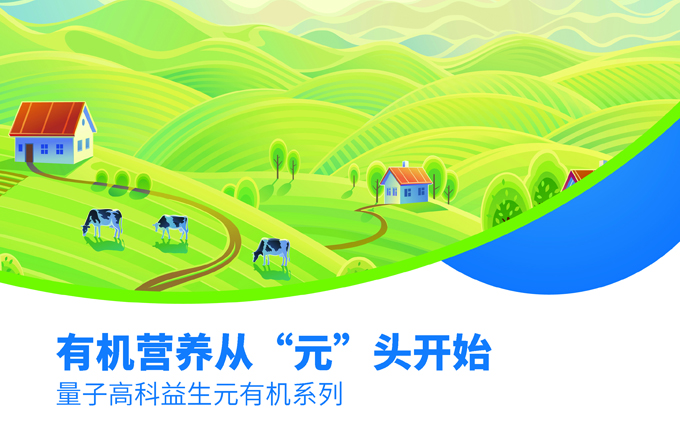 有机营养从“元”头开始
量子高科益生元有机系列